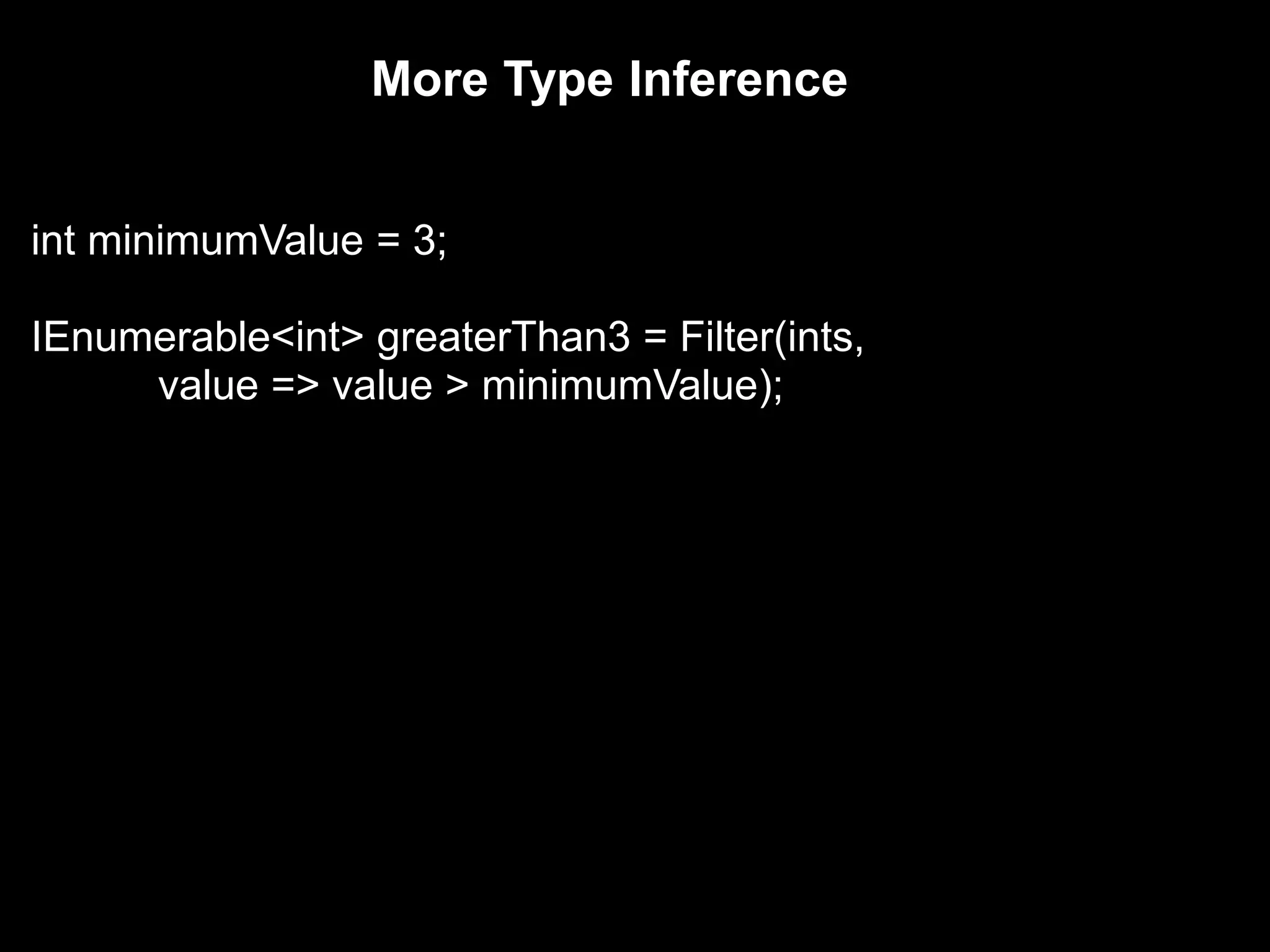 More Type Inference

int minimumValue = 3;

IEnumerable<int> greaterThan3 = Filter(ints,
value => value > minimumValue);